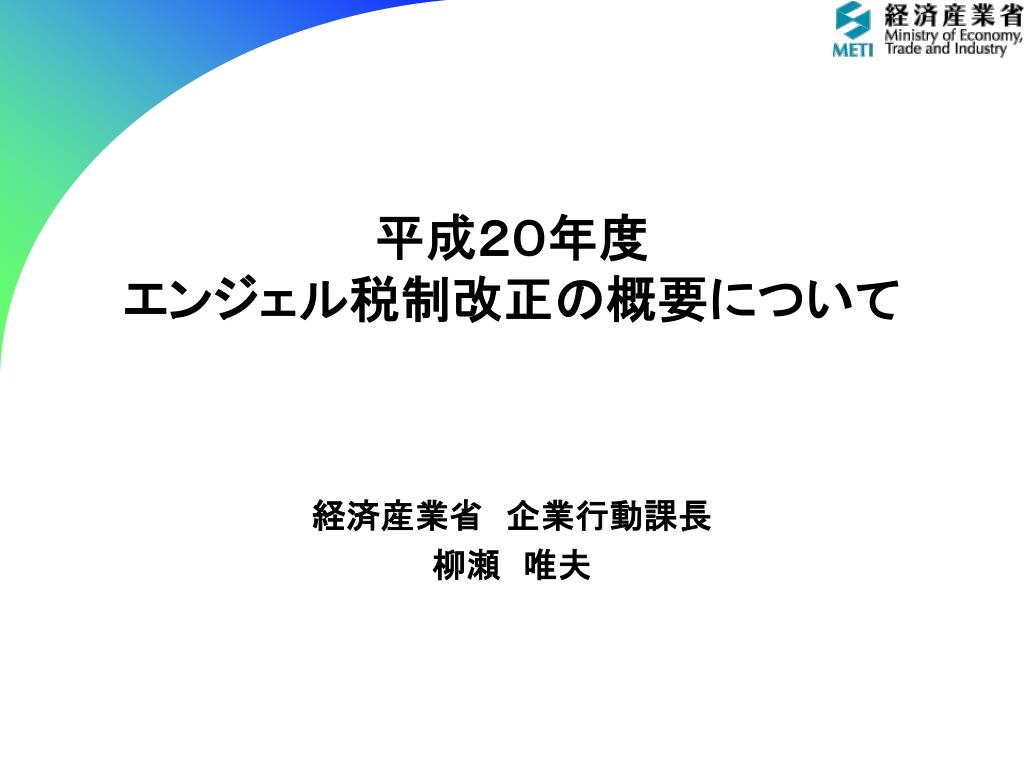 METI 経済産業省
Ministry of Economy, Trade and Industry

平成20年度
エンジェル税制改正の概要について

経済産業省　企業行動課長
柳瀬　唯夫